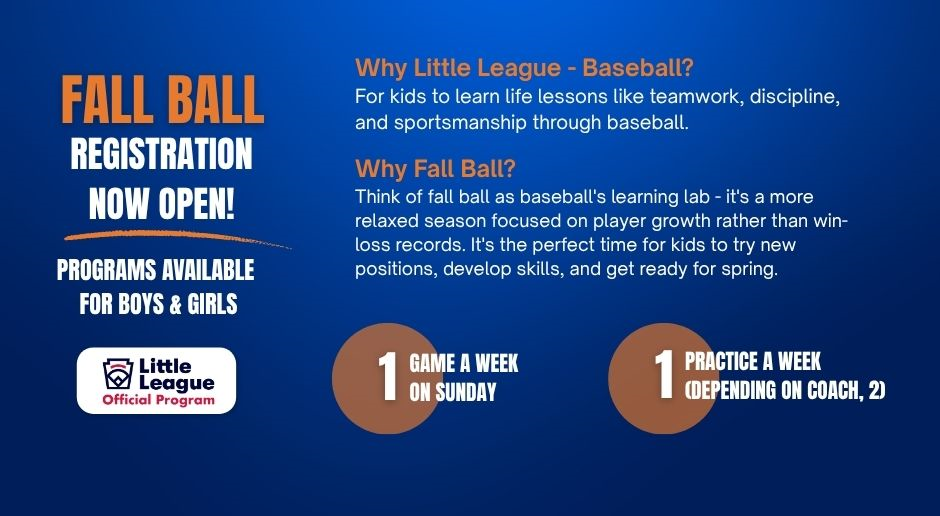 FALL BALL
REGISTRATION NOW OPEN!

PROGRAMS AVAILABLE FOR BOYS & GIRLS

Little League
Official Program

Why Little League - Baseball?
For kids to learn life lessons like teamwork, discipline, and sportsmanship through baseball.

Why Fall Ball?
Think of fall ball as baseball's learning lab - it's a more relaxed season focused on player growth rather than win-loss records. It's the perfect time for kids to try new positions, develop skills, and get ready for spring.

1 GAME A WEEK ON SUNDAY

1 PRACTICE A WEEK (DEPENDING ON COACH, 2)